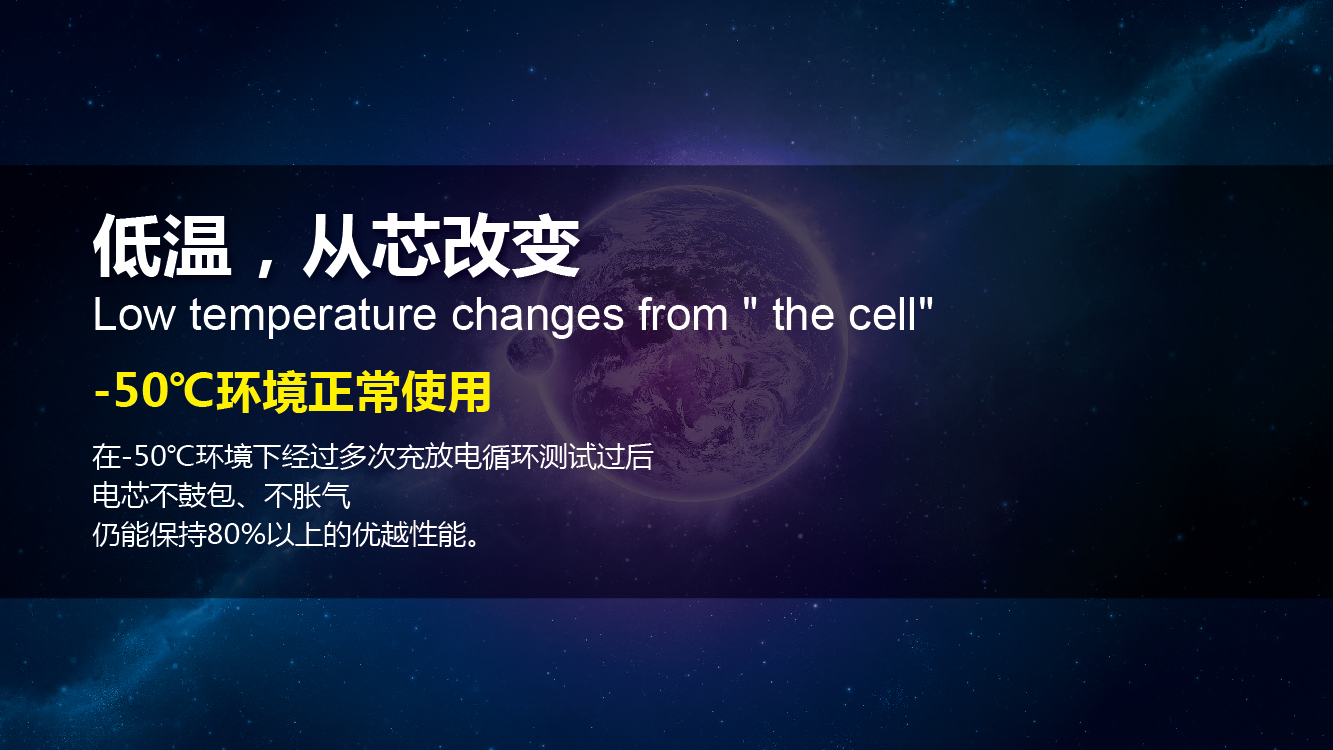 低温，从芯改变
Low temperature changes from " the cell"

-50℃环境正常使用

在-50℃环境下经过多次充放电循环测试过后
电芯不鼓包、不胀气
仍能保持80%以上的优越性能。